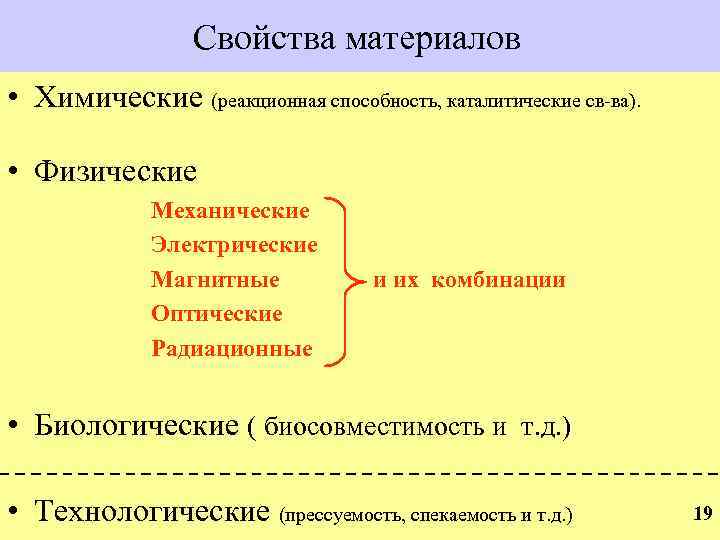 Свойства материалов

• Химические (реакционная способность, каталитические св-ва).

• Физические

Механические
Электрические
Магнитные
Оптические
Радиационные

и их комбинации

• Биологические ( биосовместимость и т.д.)

• Технологические (прессуемость, спекаемость и т.д.)

19